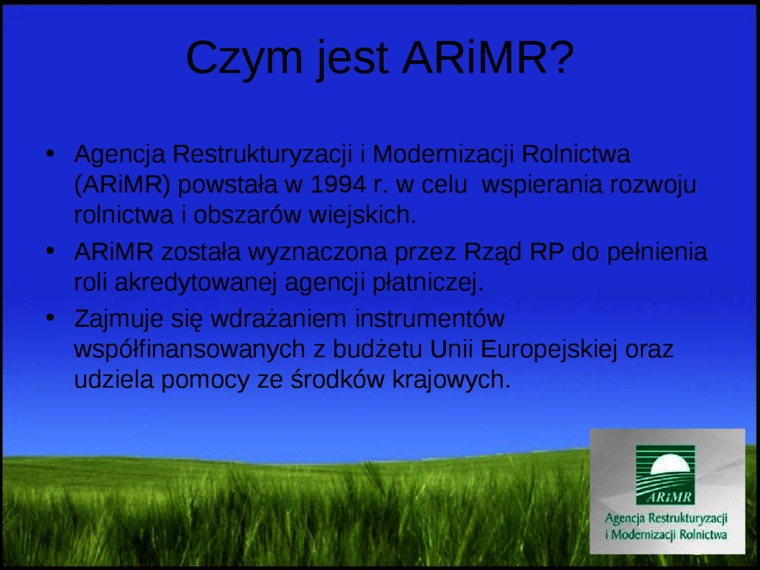 Czym jest ARiMR?

• Agencja Restrukturyzacji i Modernizacji Rolnictwa (ARiMR) powstała w 1994 r. w celu wspierania rozwoju rolnictwa i obszarów wiejskich.

• ARiMR została wyznaczona przez Rząd RP do pełnienia roli akredytowanej agencji płatniczej.

• Zajmuje się wdrażaniem instrumentów współfinansowanych z budżetu Unii Europejskiej oraz udziela pomocy ze środków krajowych.

ARiMR

Agencja Restrukturyzacji i Modernizacji Rolnictwa